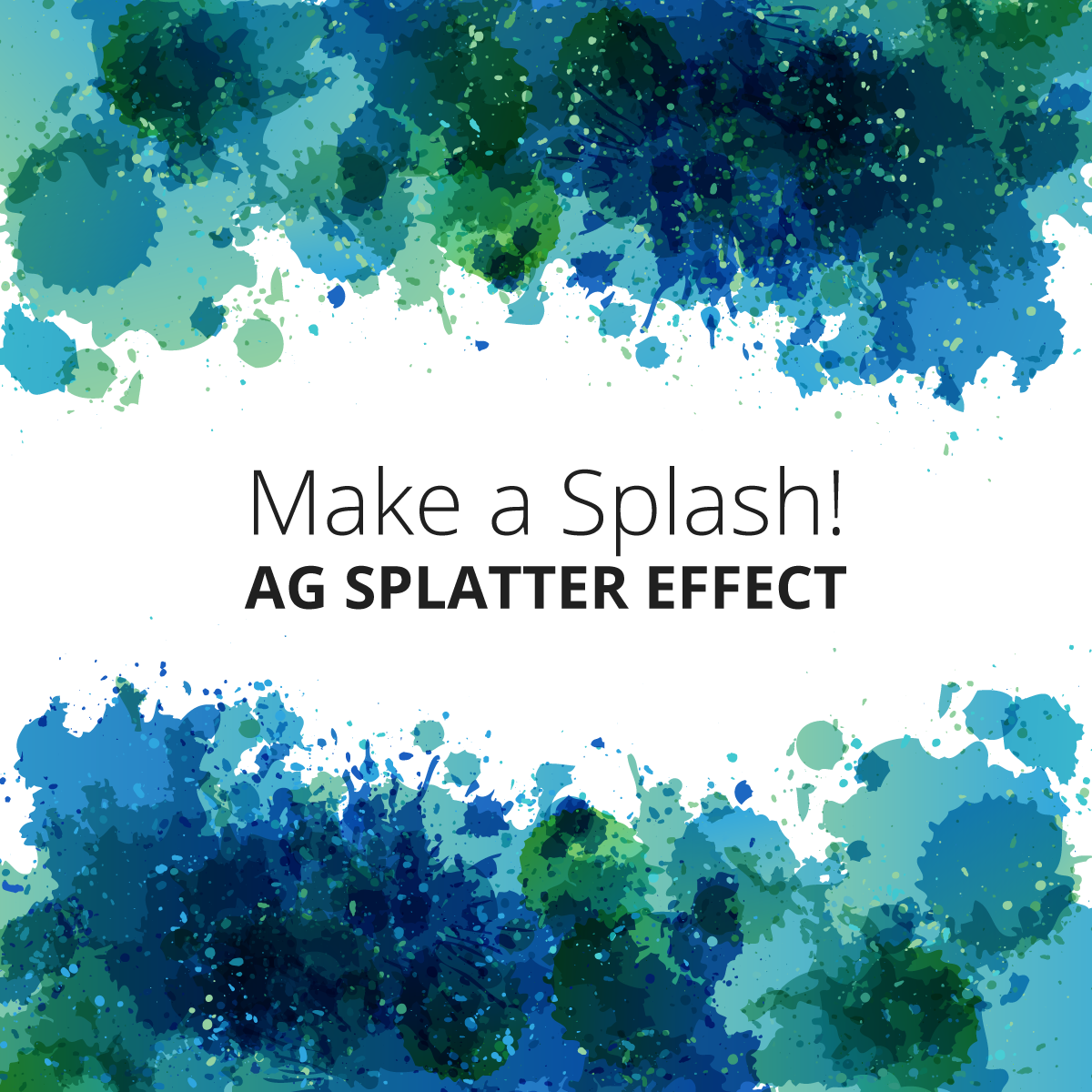 Make a Splash!
AG SPLATTER EFFECT